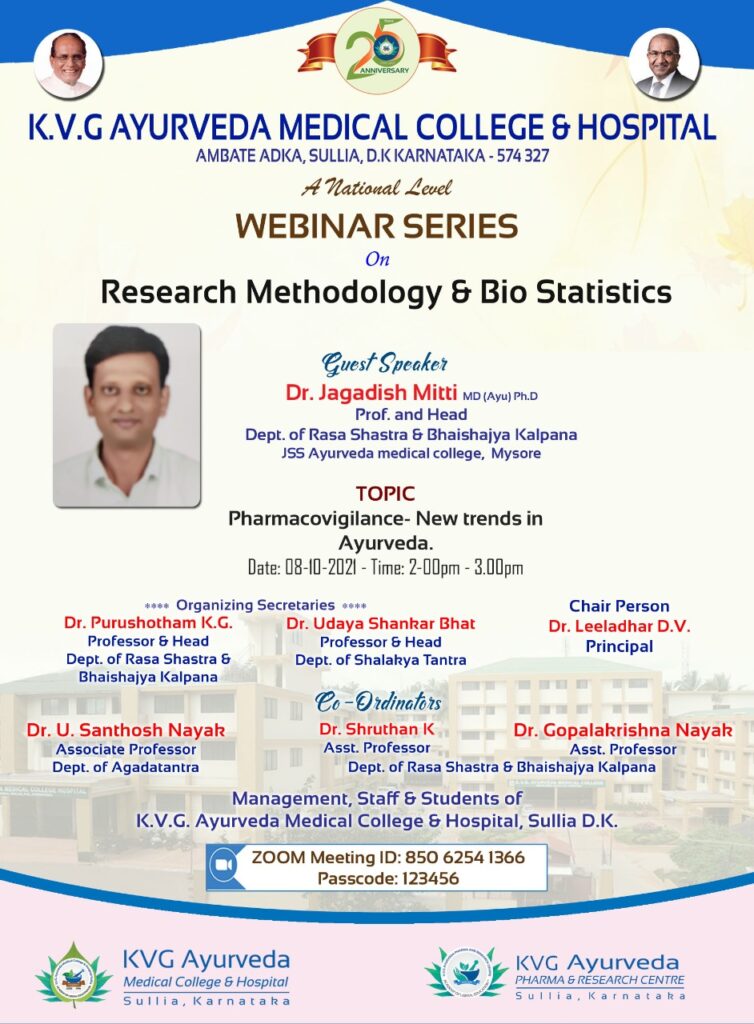 25
ANNIVERSARY

K.V.G AYURVEDA MEDICAL COLLEGE & HOSPITAL
AMBATE ADKA, SULLIA, D.K KARNATAKA - 574 327

A National Level
WEBINAR SERIES
On
Research Methodology & Bio Statistics

Guest Speaker
Dr. Jagadish Mitti MD (Ayu) Ph.D
Prof. and Head
Dept. of Rasa Shastra & Bhaishajya Kalpana
JSS Ayurveda medical college, Mysore

TOPIC
Pharmacovigilance- New trends in Ayurveda.
Date: 08-10-2021 - Time: 2-00pm - 3.00pm

**** Organizing Secretaries ****
Dr. Purushotham K.G.
Professor & Head
Dept. of Rasa Shastra & Bhaishajya Kalpana

Dr. Udaya Shankar Bhat
Professor & Head
Dept. of Shalakya Tantra

Chair Person
Dr. Leeladhar D.V.
Principal

Co-Ordinators
Dr. U. Santhosh Nayak
Associate Professor
Dept. of Agadatantra

Dr. Shruthan K
Asst. Professor

Dr. Gopalakrishna Nayak
Asst. Professor
Dept. of Rasa Shastra & Bhaishajya Kalpana

Management, Staff & Students of
K.V.G. Ayurveda Medical College & Hospital, Sullia D.K.

ZOOM Meeting ID: 850 6254 1366
Passcode: 123456

KVG Ayurveda
Medical College & Hospital
Sullia, Karnataka

KVG Ayurveda
PHARMA & RESEARCH CENTRE
Sullia, Karnataka